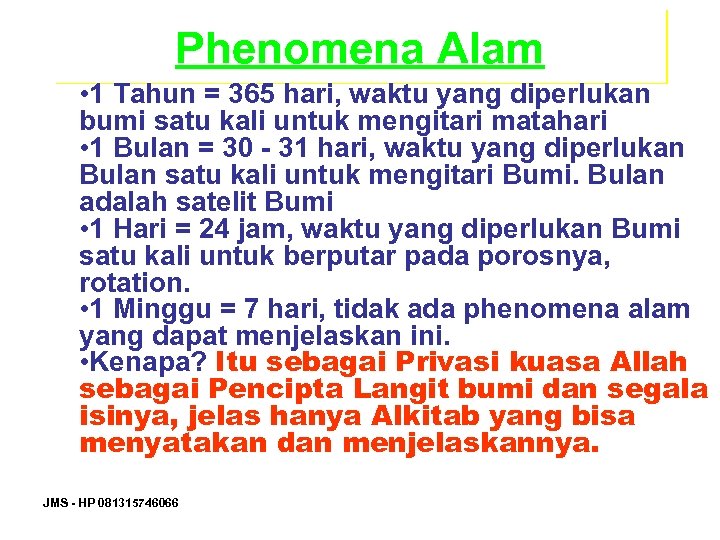 Phenomena Alam

•1 Tahun = 365 hari, waktu yang diperlukan bumi satu kali untuk mengitari matahari
•1 Bulan = 30 - 31 hari, waktu yang diperlukan Bulan satu kali untuk mengitari Bumi. Bulan adalah satelit Bumi
•1 Hari = 24 jam, waktu yang diperlukan Bumi satu kali untuk berputar pada porosnya, rotation.
•1 Minggu = 7 hari, tidak ada phenomena alam yang dapat menjelaskan ini.
•Kenapa? Itu sebagai Privasi kuasa Allah sebagai Pencipta Langit bumi dan segala isinya, jelas hanya Alkitab yang bisa menyatakan dan menjelaskannya.

JMS - HP 081315746066